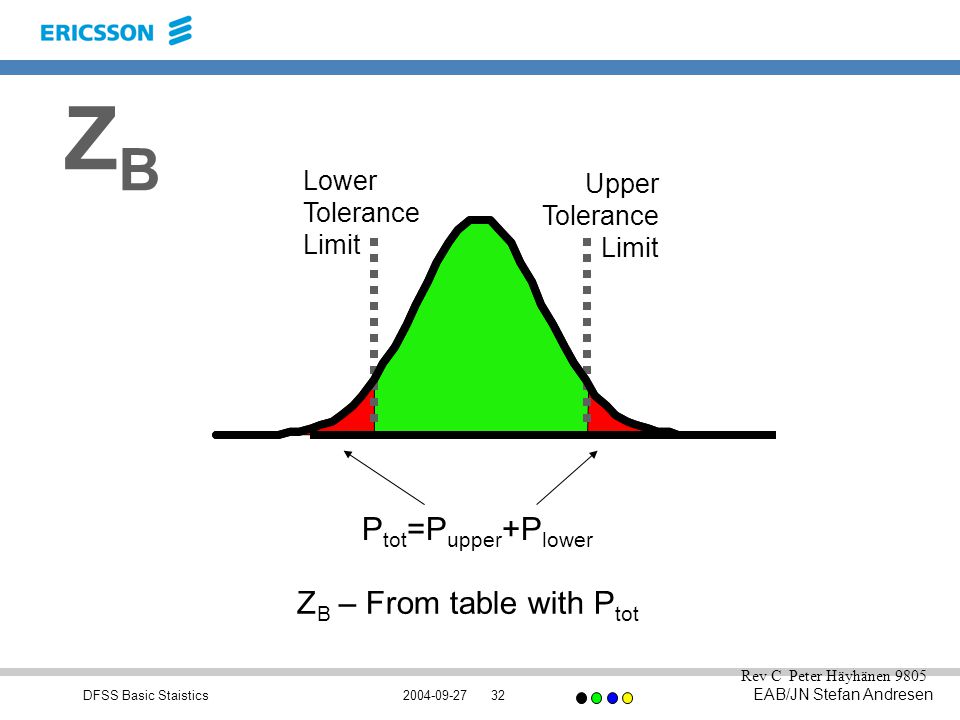 ERICSSON

$Z_B$

Lower Tolerance Limit

Upper Tolerance Limit

$P_{tot}=P_{upper}+P_{lower}$

$Z_B$ – From table with $P_{tot}$

Rev C Peter Häyhänen 9805

DFSS Basic Staistics 2004-09-27 32 EAB/JN Stefan Andresen